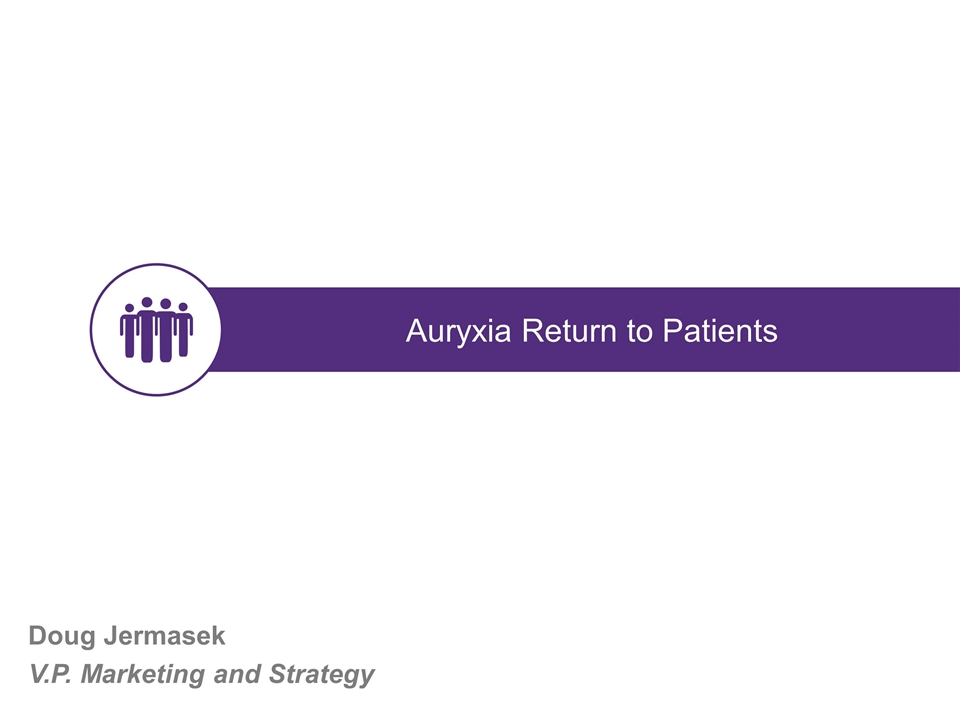 Auryxia Return to Patients

Doug Jermasek
V.P. Marketing and Strategy